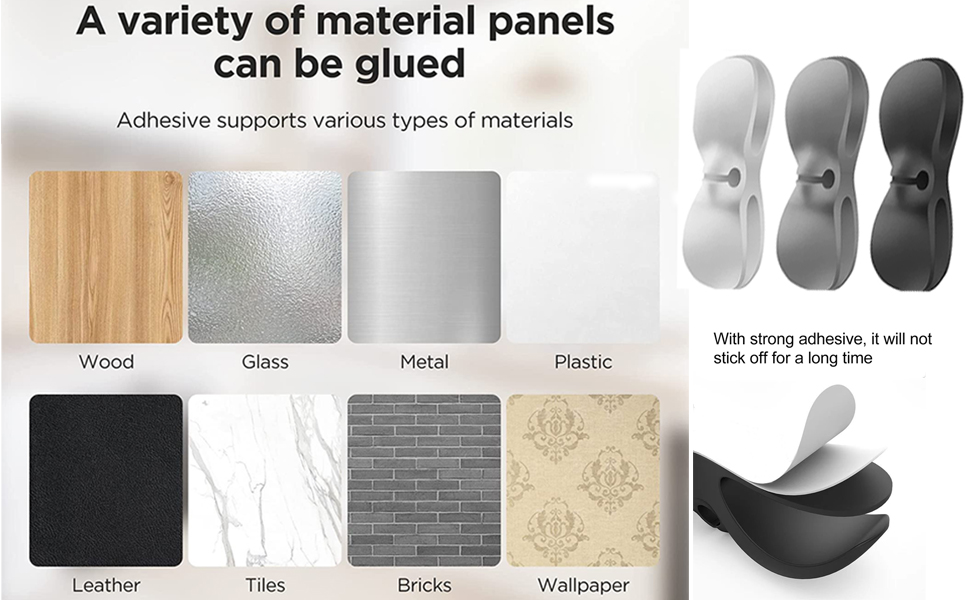 A variety of material panels can be glued

Adhesive supports various types of materials

Wood

Glass

Metal

Plastic

Leather

Tiles

Bricks

Wallpaper

With strong adhesive, it will not stick off for a long time